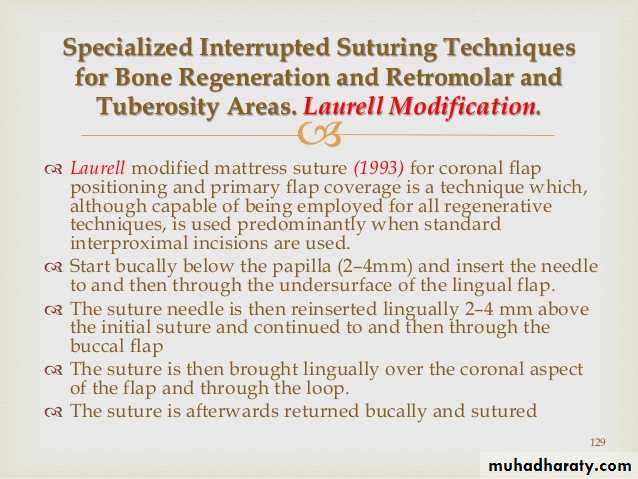 Specialized Interrupted Suturing Techniques for Bone Regeneration and Retromolar and Tuberosity Areas. Laurell Modification.

Laurell modified mattress suture (1993) for coronal flap positioning and primary flap coverage is a technique which, although capable of being employed for all regenerative techniques, is used predominantly when standard interproximal incisions are used.

Start bucally below the papilla (2–4mm) and insert the needle to and then through the undersurface of the lingual flap.

The suture needle is then reinserted lingually 2–4 mm above the initial suture and continued to and then through the buccal flap

The suture is then brought lingually over the coronal aspect of the flap and through the loop.

The suture is afterwards returned bucally and sutured

129

muhadharaty.com